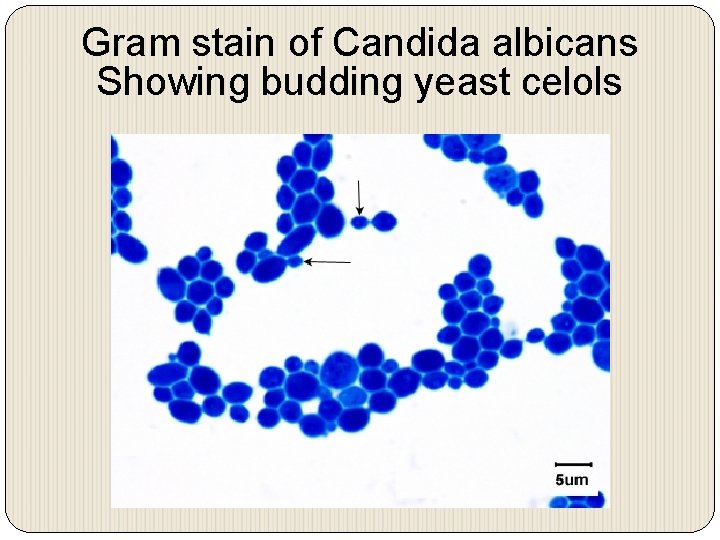 Gram stain of Candida albicans
Showing budding yeast celols

5um